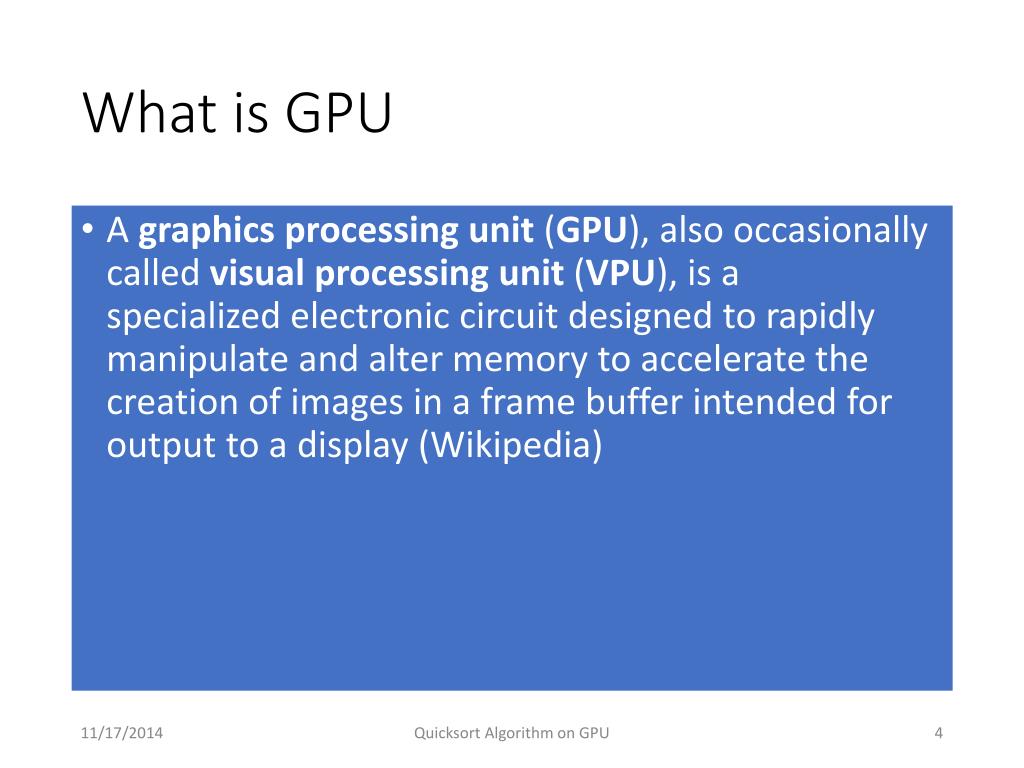 What is GPU

• A graphics processing unit (GPU), also occasionally called visual processing unit (VPU), is a specialized electronic circuit designed to rapidly manipulate and alter memory to accelerate the creation of images in a frame buffer intended for output to a display (Wikipedia)

11/17/2014

Quicksort Algorithm on GPU

4